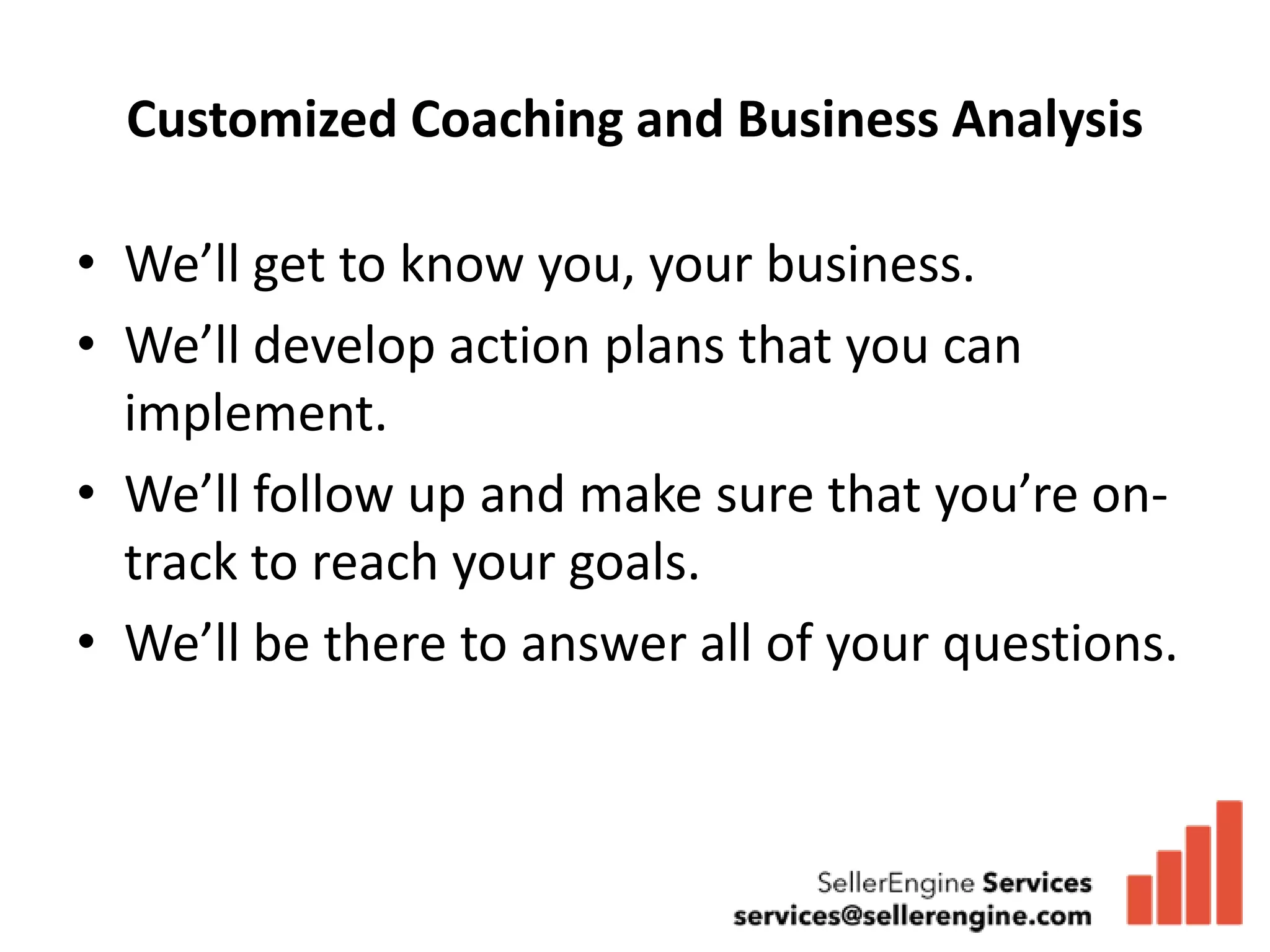 Customized Coaching and Business Analysis

• We’ll get to know you, your business.
• We’ll develop action plans that you can implement.
• We’ll follow up and make sure that you’re on-track to reach your goals.
• We’ll be there to answer all of your questions.

SellerEngine Services
services@sellerengine.com